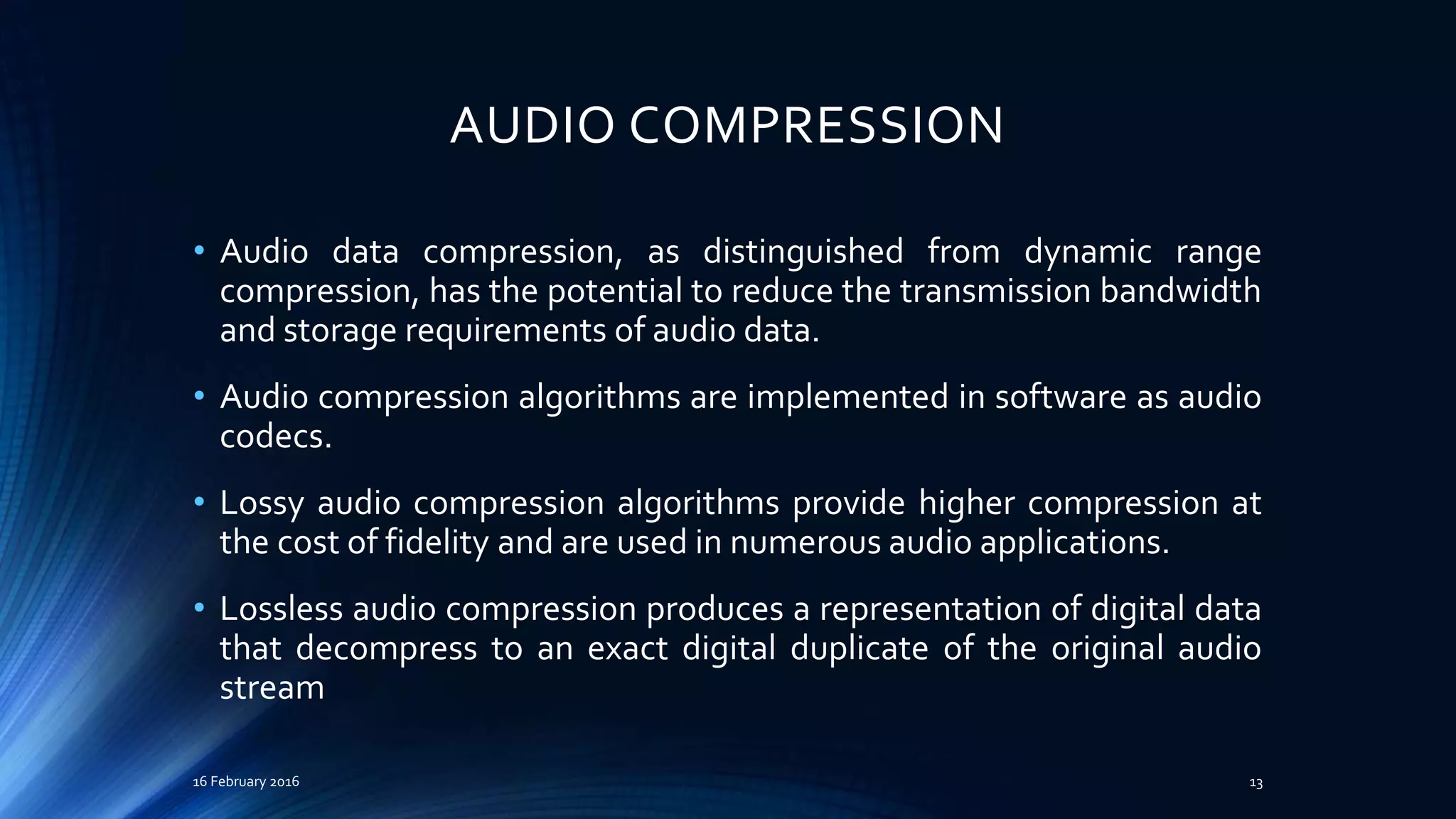 AUDIO COMPRESSION

• Audio data compression, as distinguished from dynamic range compression, has the potential to reduce the transmission bandwidth and storage requirements of audio data.

• Audio compression algorithms are implemented in software as audio codecs.

• Lossy audio compression algorithms provide higher compression at the cost of fidelity and are used in numerous audio applications.

• Lossless audio compression produces a representation of digital data that decompress to an exact digital duplicate of the original audio stream

16 February 2016

13